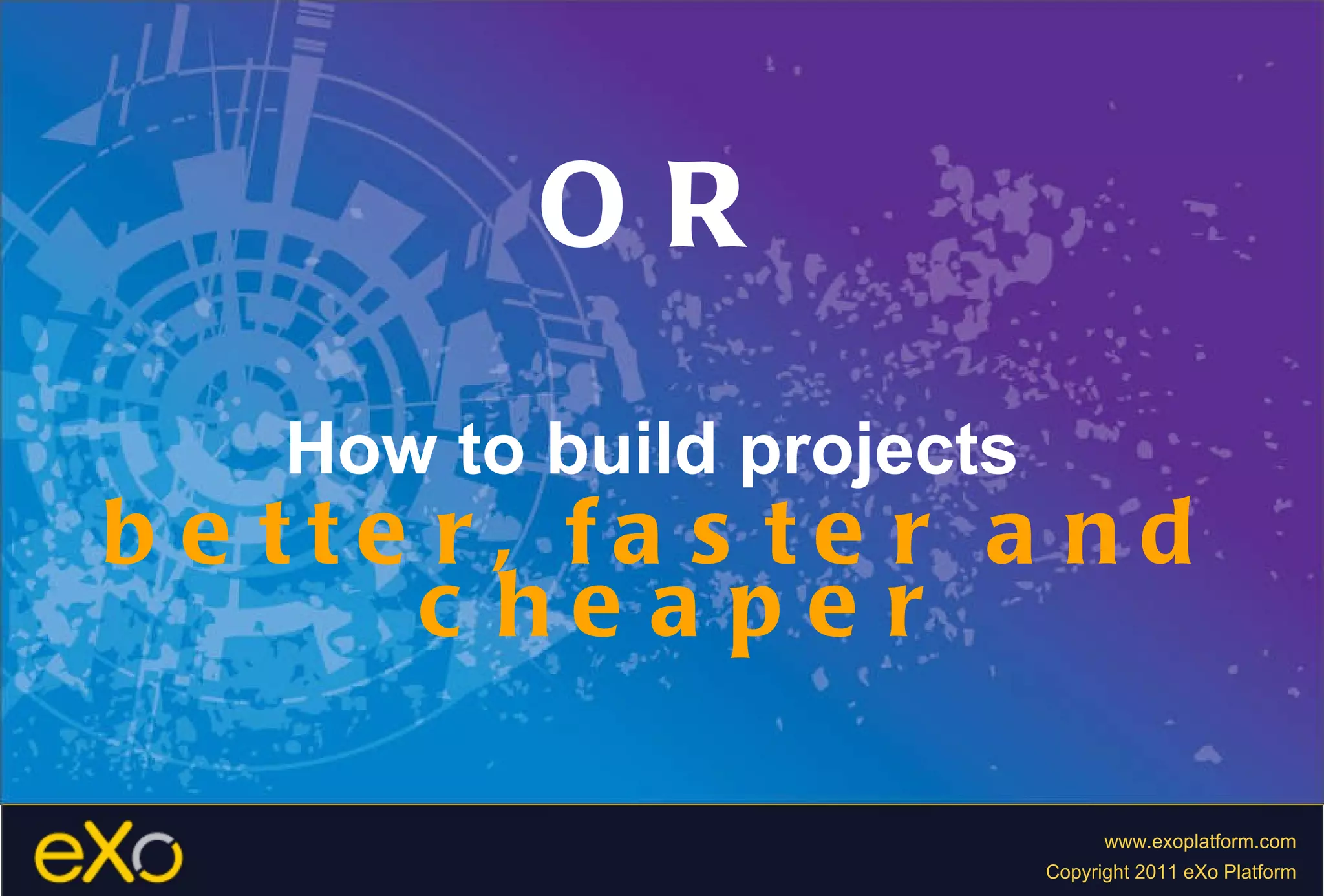 OR

How to build projects
better, faster and cheaper

eXo

www.exoplatform.com
Copyright 2011 eXo Platform